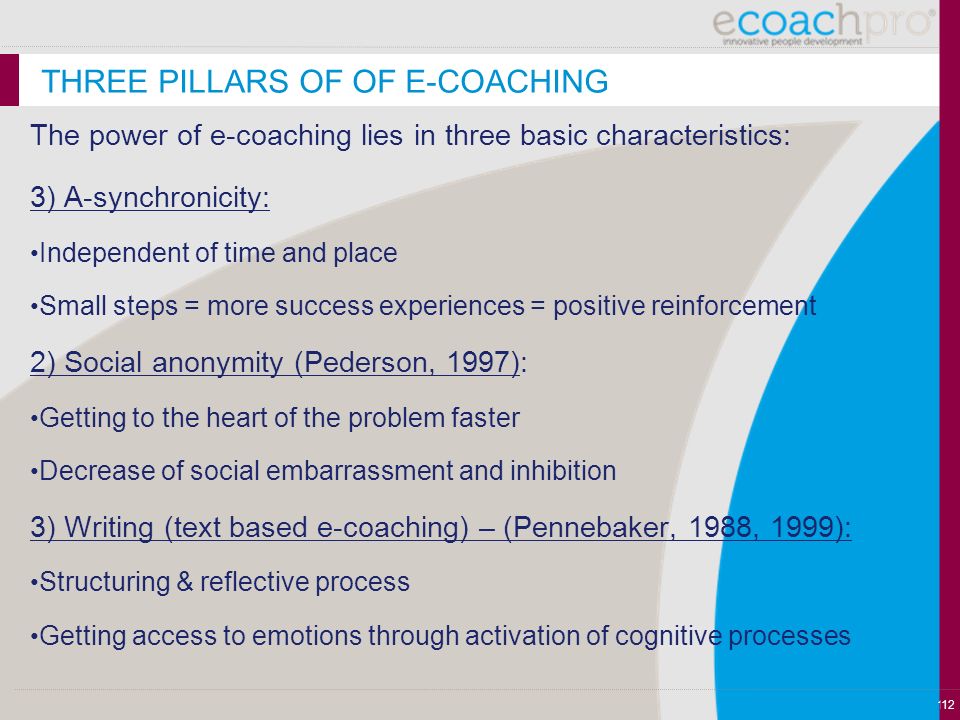 ecoachpro®
innovative people development

THREE PILLARS OF OF E-COACHING

The power of e-coaching lies in three basic characteristics:

3) A-synchronicity:

•Independent of time and place

•Small steps = more success experiences = positive reinforcement

2) Social anonymity (Pederson, 1997):

•Getting to the heart of the problem faster

•Decrease of social embarrassment and inhibition

3) Writing (text based e-coaching) – (Pennebaker, 1988, 1999):

•Structuring & reflective process

•Getting access to emotions through activation of cognitive processes

12